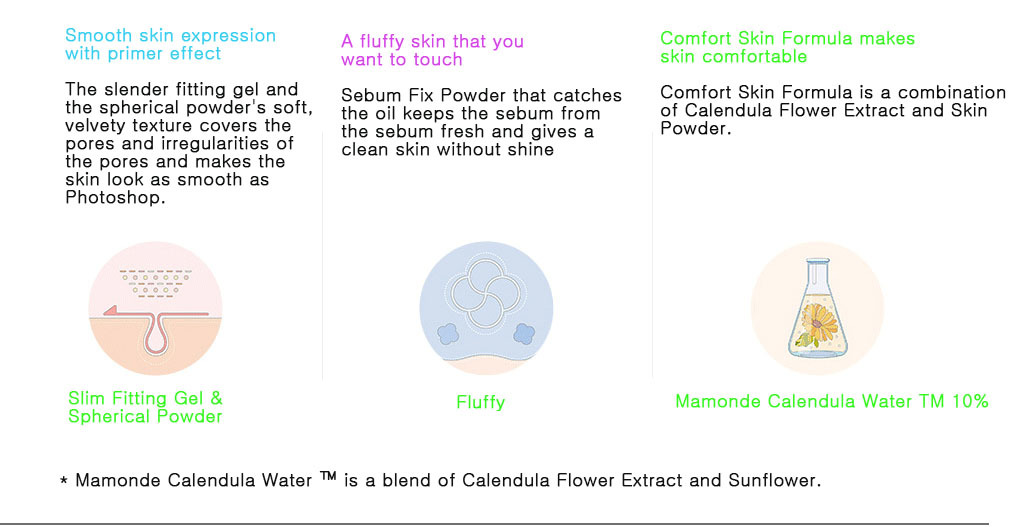 Smooth skin expression with primer effect

The slender fitting gel and the spherical powder's soft, velvety texture covers the pores and irregularities of the pores and makes the skin look as smooth as Photoshop.

Slim Fitting Gel & Spherical Powder

A fluffy skin that you want to touch

Sebum Fix Powder that catches the oil keeps the sebum from the sebum fresh and gives a clean skin without shine

Fluffy

Comfort Skin Formula makes skin comfortable

Comfort Skin Formula is a combination of Calendula Flower Extract and Skin Powder.

Mamonde Calendula Water TM 10%

* Mamonde Calendula Water ™ is a blend of Calendula Flower Extract and Sunflower.